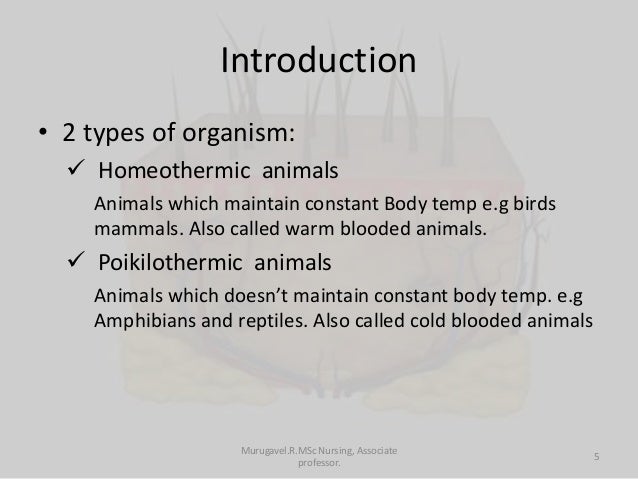 Introduction

• 2 types of organism:

✓ Homeothermic animals

Animals which maintain constant Body temp e.g birds mammals. Also called warm blooded animals.

✓ Poikilothermic animals

Animals which doesn't maintain constant body temp. e.g Amphibians and reptiles. Also called cold blooded animals

Murugavel.R.MSc Nursing, Associate professor.

5